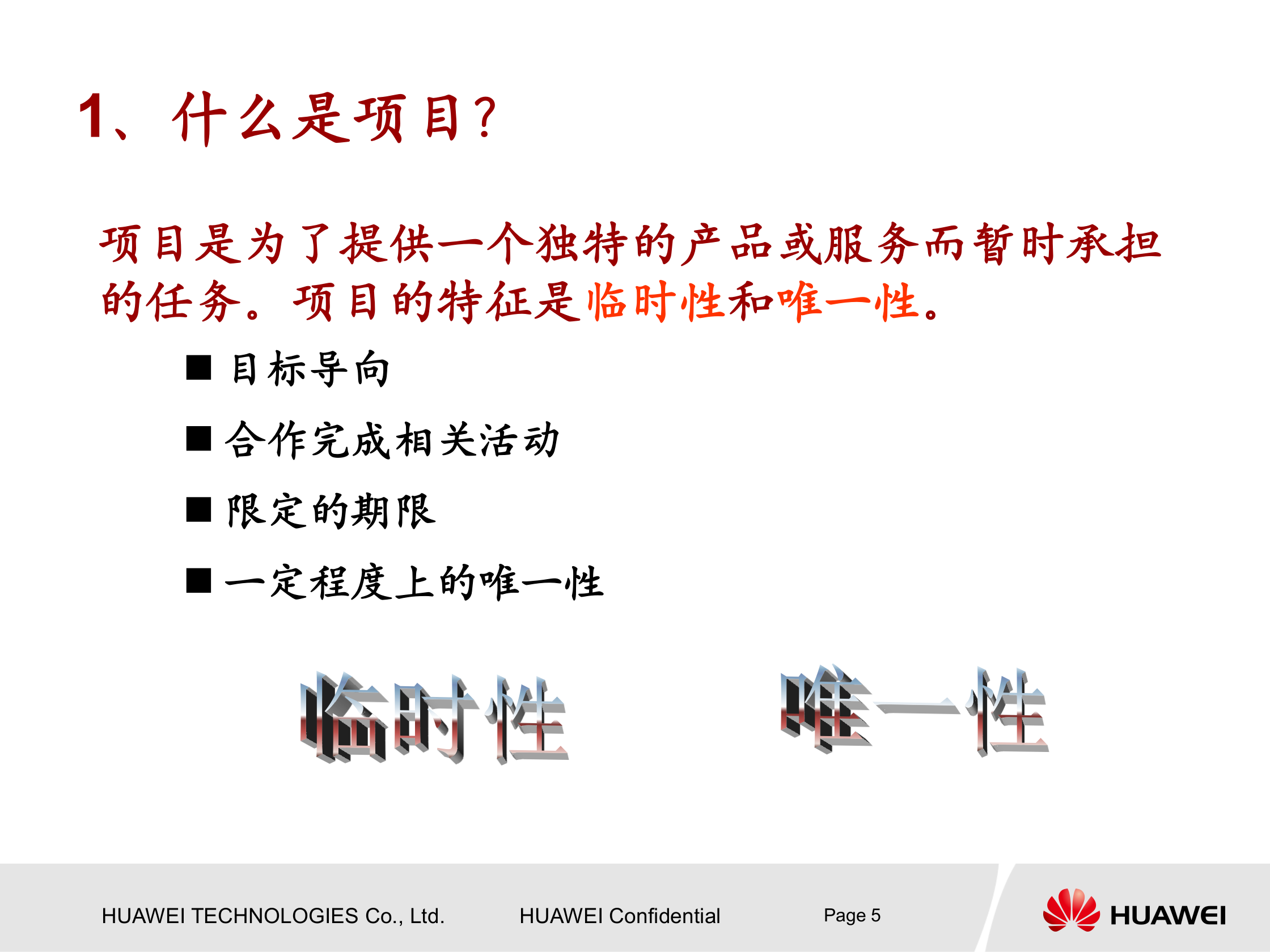 1、什么是项目？

项目是为了提供一个独特的产品或服务而暂时承担的任务。项目的特征是临时性和唯一性。

■ 目标导向

■ 合作完成相关活动

■ 限定的期限

■ 一定程度上的唯一性

临时性

唯一性

HUAWEI TECHNOLOGIES Co., Ltd.

HUAWEI Confidential

Page 5

HUAWEI